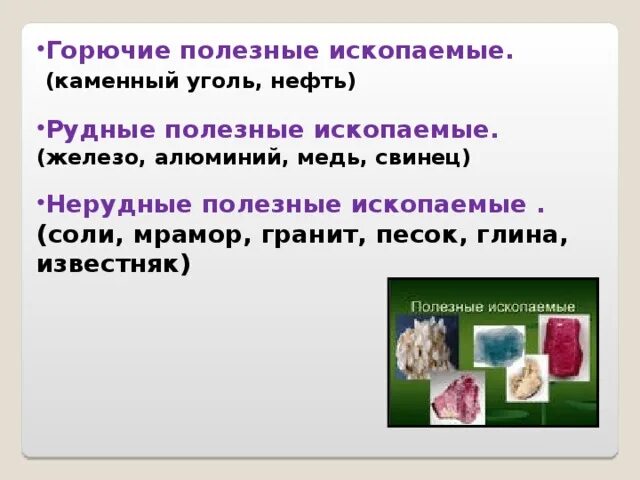 •Горючие полезные ископаемые.
(каменный уголь, нефть)

•Рудные полезные ископаемые.
(железо, алюминий, медь, свинец)

•Нерудные полезные ископаемые .
(соли, мрамор, гранит, песок, глина, известняк)

Полезные ископаемые